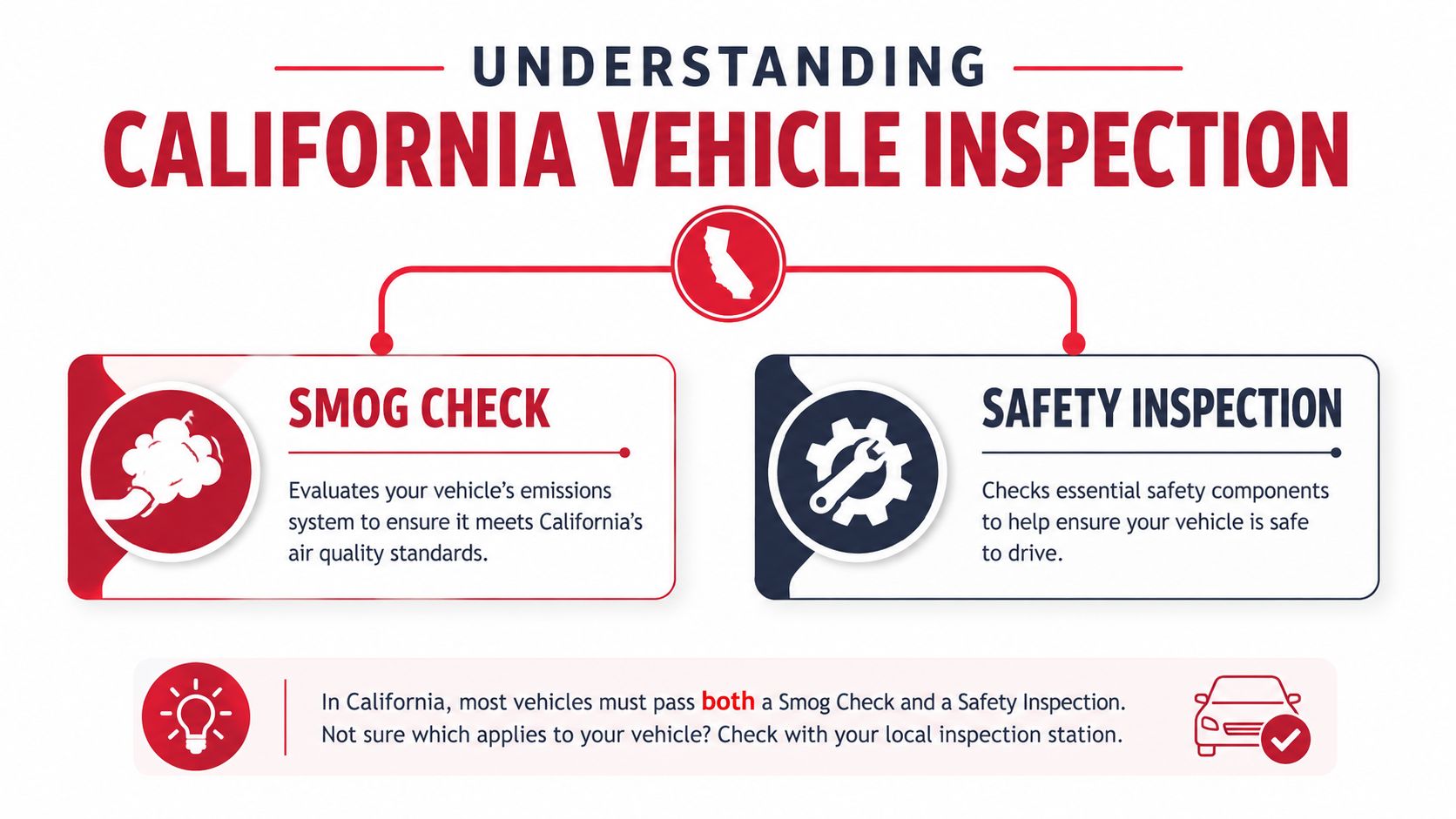 UNDERSTANDING
CALIFORNIA VEHICLE INSPECTION

SMOG CHECK

Evaluates your vehicle's emissions system to ensure it meets California's air quality standards.

SAFETY INSPECTION

Checks essential safety components to help ensure your vehicle is safe to drive.

In California, most vehicles must pass both a Smog Check and a Safety Inspection. Not sure which applies to your vehicle? Check with your local inspection station.